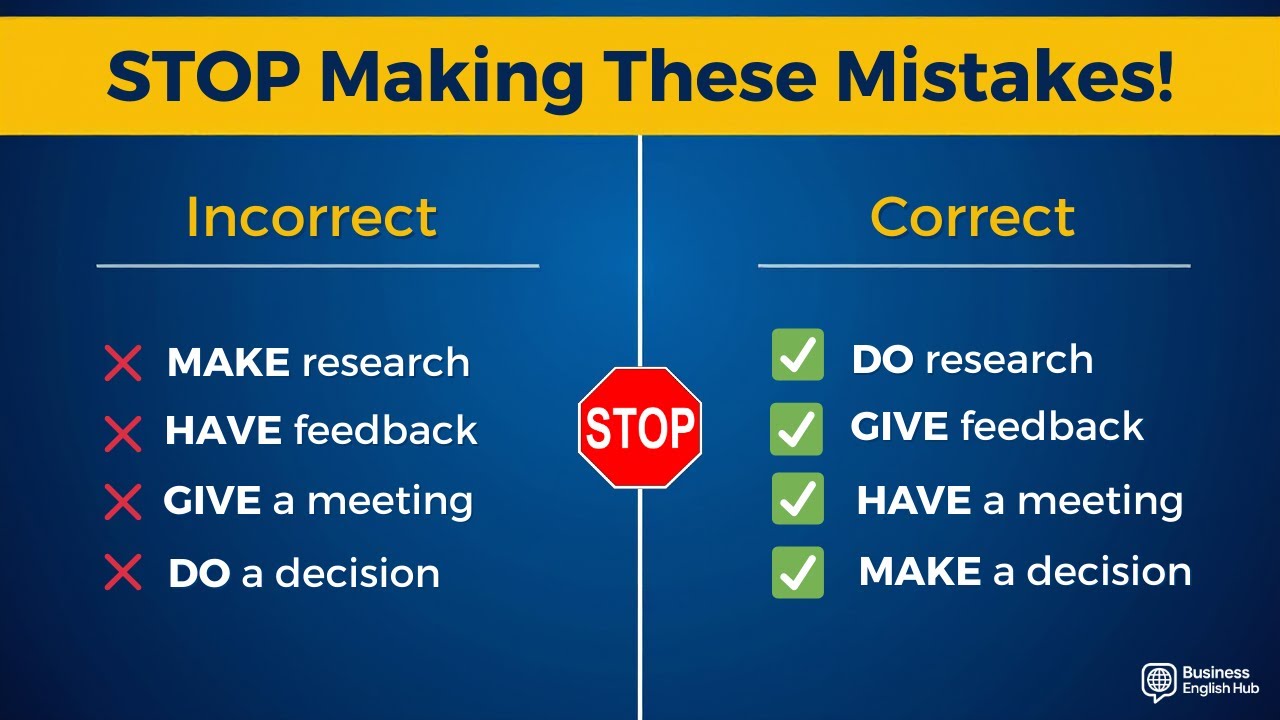 STOP Making These Mistakes!

Incorrect

MAKE research
HAVE feedback
GIVE a meeting
DO a decision

STOP

Correct

DO research
GIVE feedback
HAVE a meeting
MAKE a decision

Business English Hub